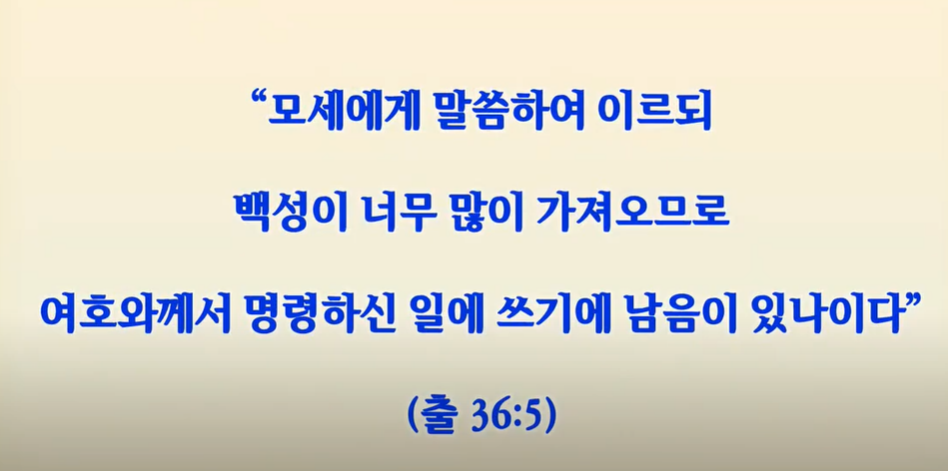 “모세에게 말씀하여 이르되

백성이 너무 많이 가져오므로

여호와께서 명령하신 일에 쓰기에 남음이 있나이다”

(출 36:5)